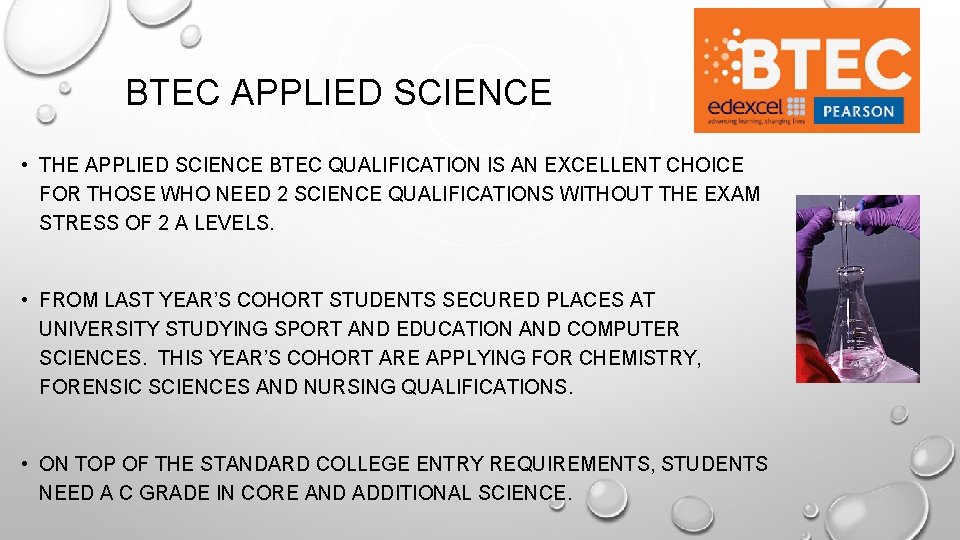 BTEC APPLIED SCIENCE

BTEC
edexcel
advancing learning, changing lives
PEARSON

• THE APPLIED SCIENCE BTEC QUALIFICATION IS AN EXCELLENT CHOICE FOR THOSE WHO NEED 2 SCIENCE QUALIFICATIONS WITHOUT THE EXAM STRESS OF 2 A LEVELS.

• FROM LAST YEAR'S COHORT STUDENTS SECURED PLACES AT UNIVERSITY STUDYING SPORT AND EDUCATION AND COMPUTER SCIENCES. THIS YEAR'S COHORT ARE APPLYING FOR CHEMISTRY, FORENSIC SCIENCES AND NURSING QUALIFICATIONS.

• ON TOP OF THE STANDARD COLLEGE ENTRY REQUIREMENTS, STUDENTS NEED A C GRADE IN CORE AND ADDITIONAL SCIENCE.